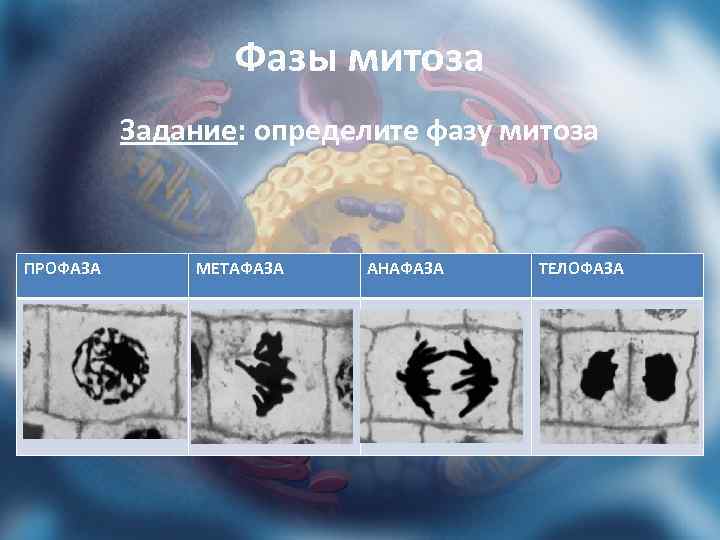 Фазы митоза

Задание: определите фазу митоза

| ПРОФАЗА | МЕТАФАЗА | АНАФАЗА | ТЕЛОФАЗА |
|---|---|---|---|
| | | | |